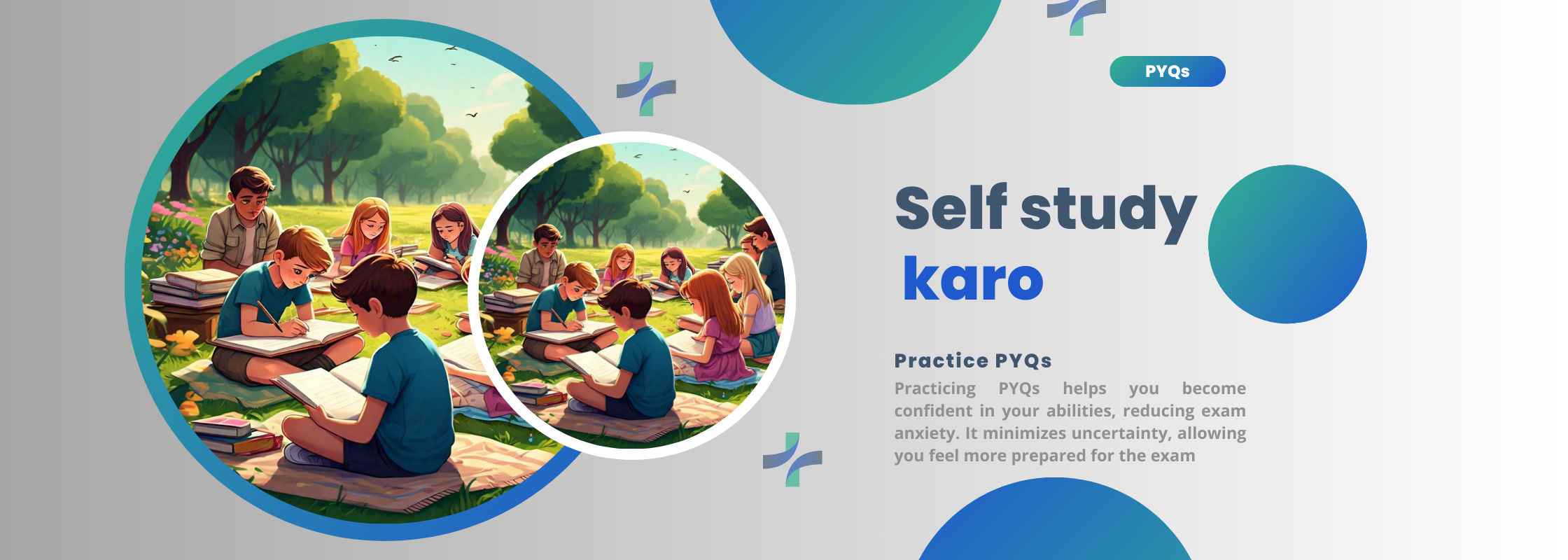 PYQs

Self study
karo

Practice PYQs

Practicing PYQs helps you become confident in your abilities, reducing exam anxiety. It minimizes uncertainty, allowing you feel more prepared for the exam